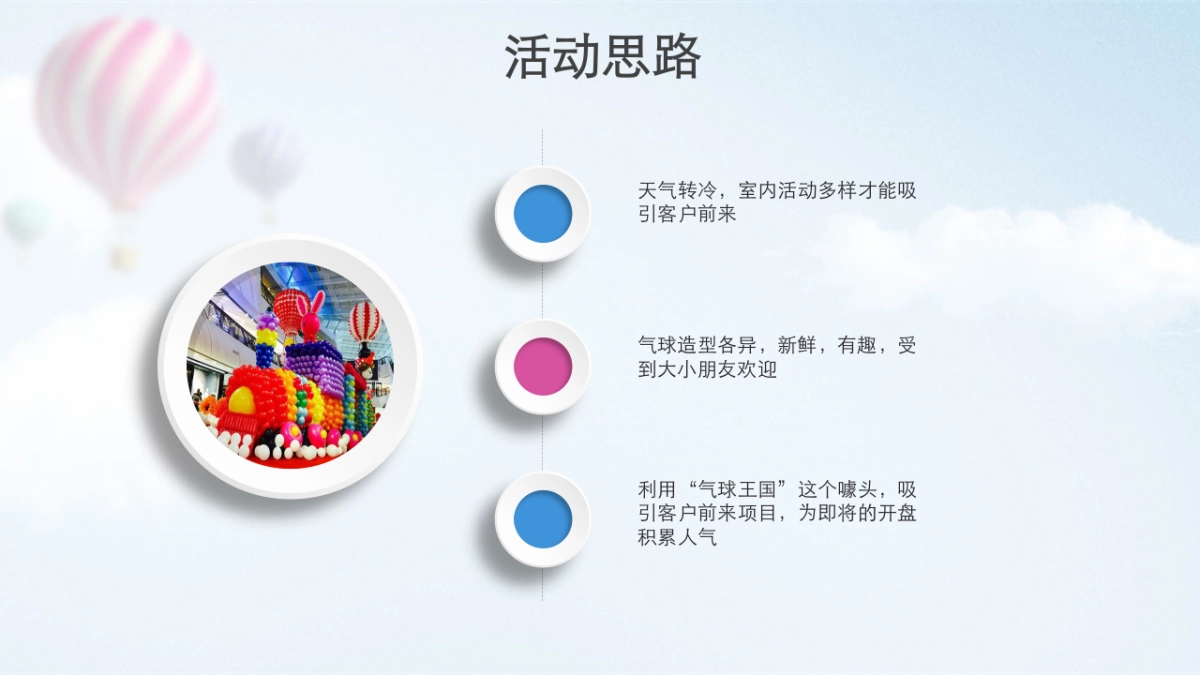 活动思路

天气转冷，室内活动多样才能吸引客户前来

气球造型各异，新鲜，有趣，受到大小朋友欢迎

利用“气球王国”这个噱头，吸引客户前来项目，为即将的开盘积累人气